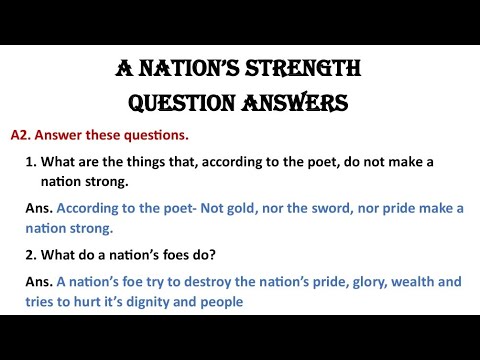 A NATION'S STRENGTH
QUESTION ANSWERS

A2. Answer these questions.

1. What are the things that, according to the poet, do not make a nation strong.

Ans. According to the poet- Not gold, nor the sword, nor pride make a nation strong.

2. What do a nation's foes do?

Ans. A nation's foe try to destroy the nation's pride, glory, wealth and tries to hurt it's dignity and people